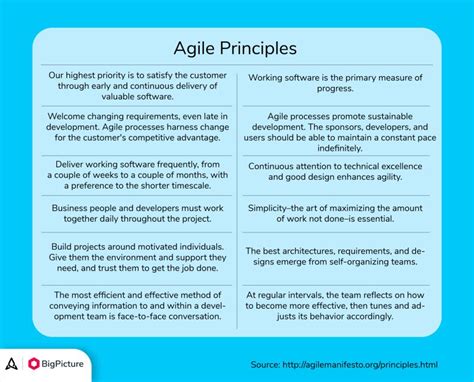 Agile Principles

Our highest priority is to satisfy the customer through early and continuous delivery of valuable software.

Welcome changing requirements, even late in development. Agile processes harness change for the customer's competitive advantage.

Deliver working software frequently, from a couple of weeks to a couple of months, with a preference to the shorter timescale.

Business people and developers must work together daily throughout the project.

Build projects around motivated individuals. Give them the environment and support they need, and trust them to get the job done.

The most efficient and effective method of conveying information to and within a development team is face-to-face conversation.

Working software is the primary measure of progress.

Agile processes promote sustainable development. The sponsors, developers, and users should be able to maintain a constant pace indefinitely.

Continuous attention to technical excellence and good design enhances agility.

Simplicity–the art of maximizing the amount of work not done–is essential.

The best architectures, requirements, and designs emerge from self-organizing teams.

At regular intervals, the team reflects on how to become more effective, then tunes and adjusts its behavior accordingly.

BigPicture

Source: http://agilemanifesto.org/principles.html